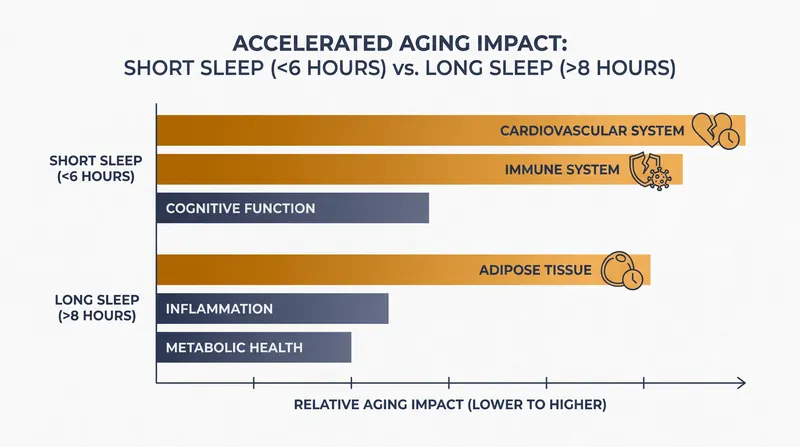 ACCELERATED AGING IMPACT:
SHORT SLEEP (<6 HOURS) vs. LONG SLEEP (>8 HOURS)

SHORT SLEEP (<6 HOURS)

CARDIOVASCULAR SYSTEM

IMMUNE SYSTEM

COGNITIVE FUNCTION

LONG SLEEP (>8 HOURS)

ADIPOSE TISSUE

INFLAMMATION

METABOLIC HEALTH

RELATIVE AGING IMPACT (LOWER TO HIGHER)